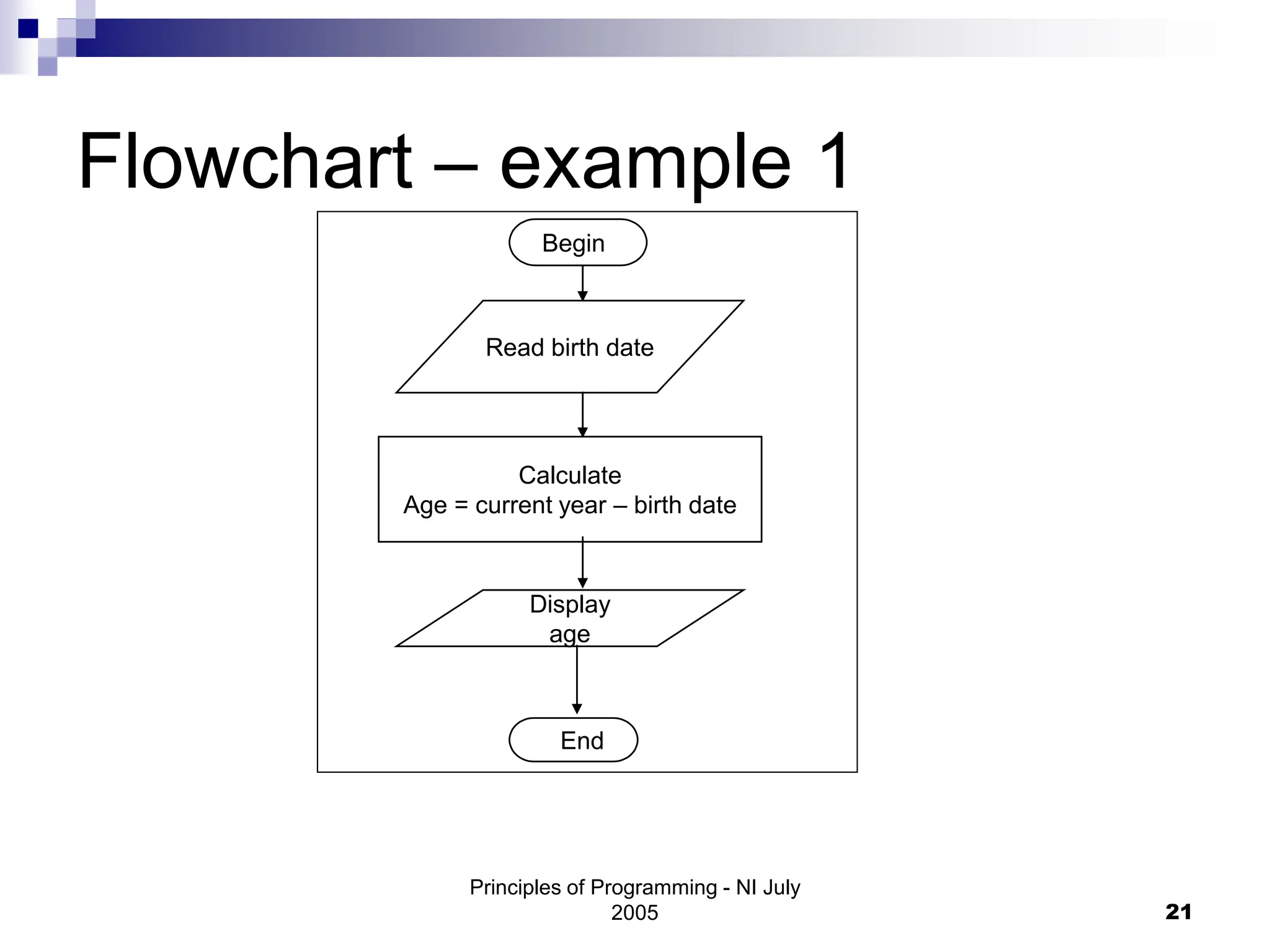 Flowchart – example 1

Begin

Read birth date

Calculate
Age = current year – birth date

Display
age

End

Principles of Programming - NI July 2005

21